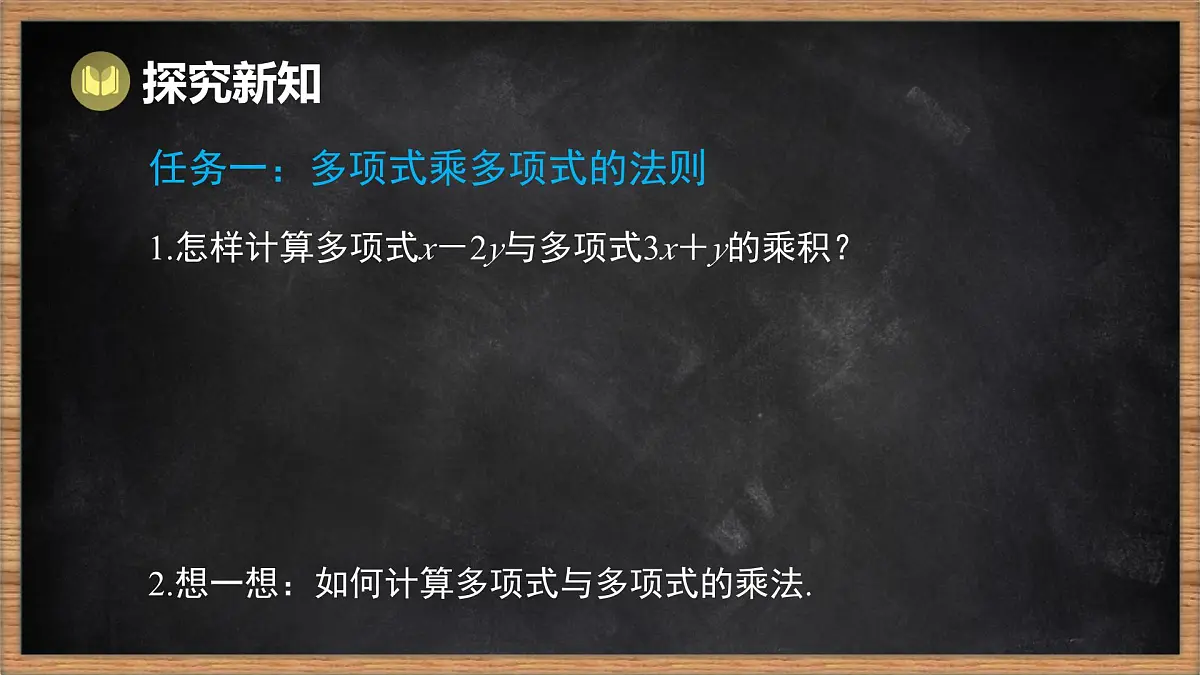 探究新知

任务一：多项式乘多项式的法则

1.怎样计算多项式$x-2y$与多项式$3x+y$的乘积？

2.想一想：如何计算多项式与多项式的乘法.